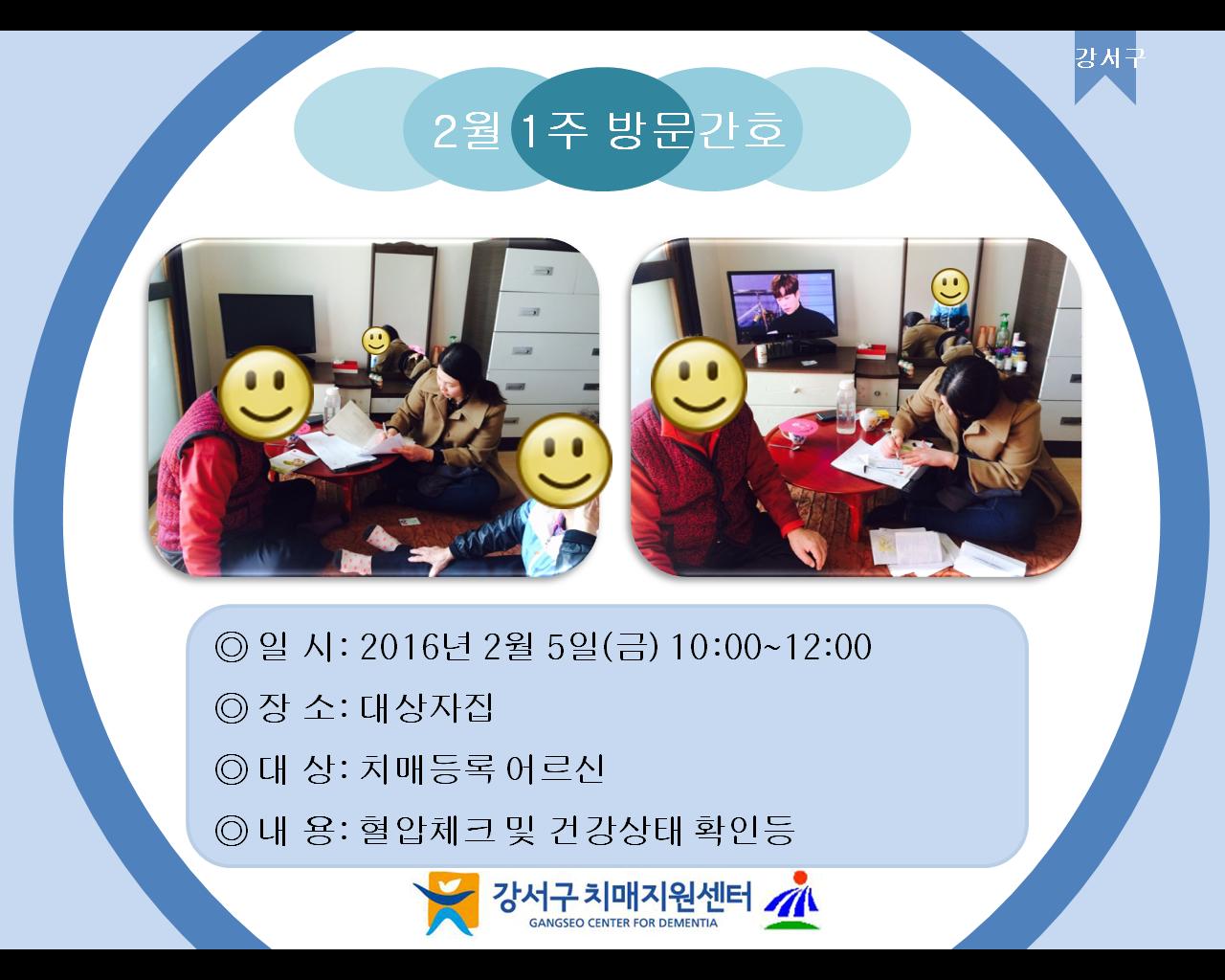 강서구

2월 1주 방문간호

◎ 일 시: 2016년 2월 5일(금) 10:00~12:00

◎ 장 소: 대상자집

◎ 대 상: 치매등록 어르신

◎ 내 용: 혈압체크 및 건강상태 확인등

강서구 치매지원센터
GANGSEO CENTER FOR DEMENTIA